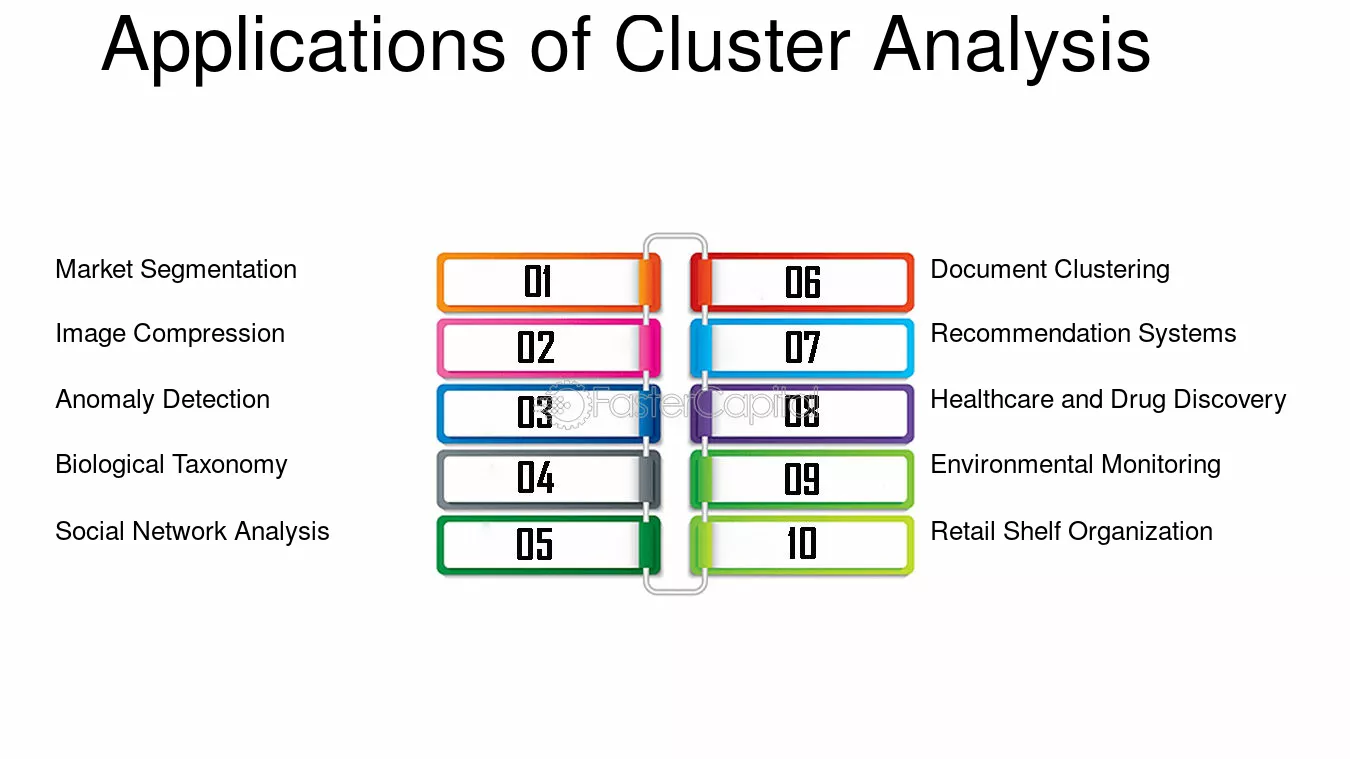 Applications of Cluster Analysis

Market Segmentation

Image Compression

Anomaly Detection

Biological Taxonomy

Social Network Analysis

01

02

03

04

05

06

07

08

09

10

Document Clustering

Recommendation Systems

Healthcare and Drug Discovery

Environmental Monitoring

Retail Shelf Organization

FasterCapital